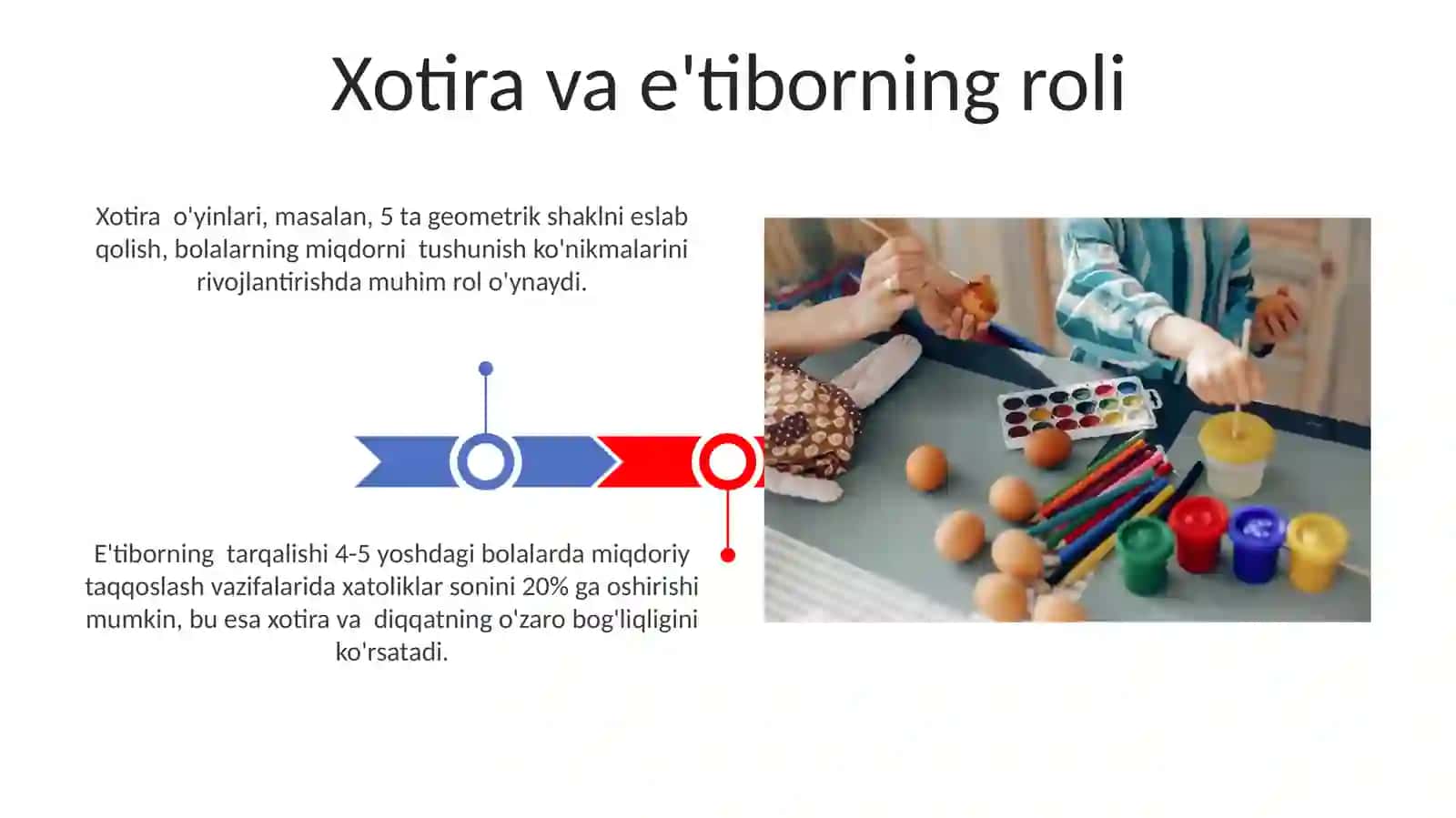 Xotira va e'tiborning roli

Xotira o'yinlari, masalan, 5 ta geometrik shaklni eslab qolish, bolalarning miqdorni tushunish ko'nikmalarini rivojlantirishda muhim rol o'ynaydi.

E'tiborning tarqalishi 4-5 yoshdagi bolalarda miqdoriy taqqoslash vazifalarida xatoliklar sonini 20% ga oshirishi mumkin, bu esa xotira va diqqatning o'zaro bog'liqligini ko'rsatadi.